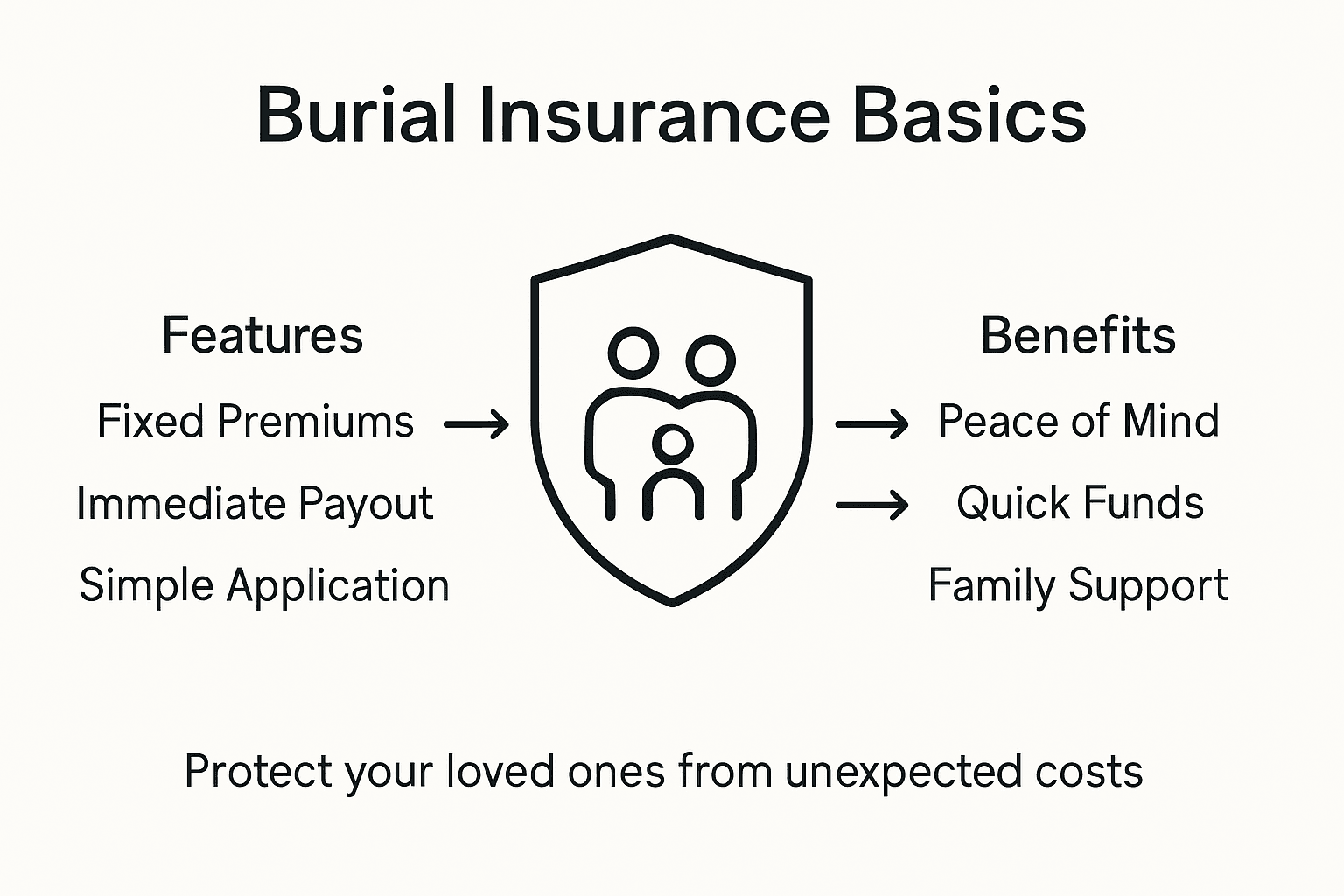 Burial Insurance Basics

Features

Fixed Premiums →

Immediate Payout

Simple Application

Benefits

→ Peace of Mind

→ Quick Funds

Family Support

Protect your loved ones from unexpected costs